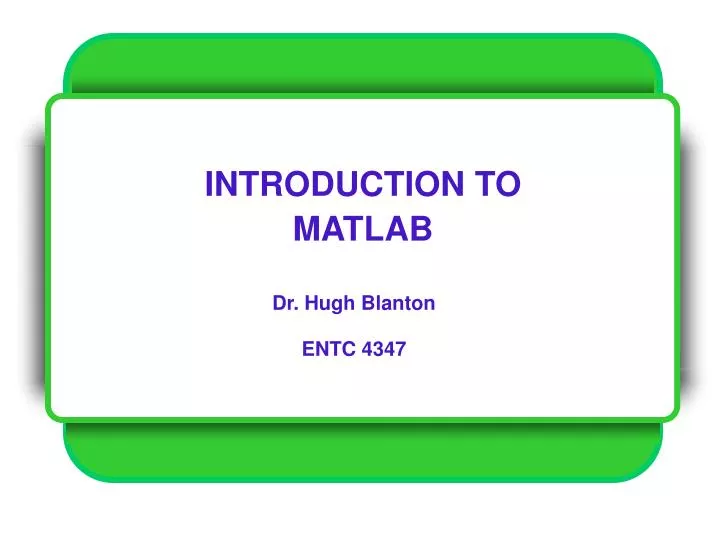 INTRODUCTION TO MATLAB

Dr. Hugh Blanton

ENTC 4347